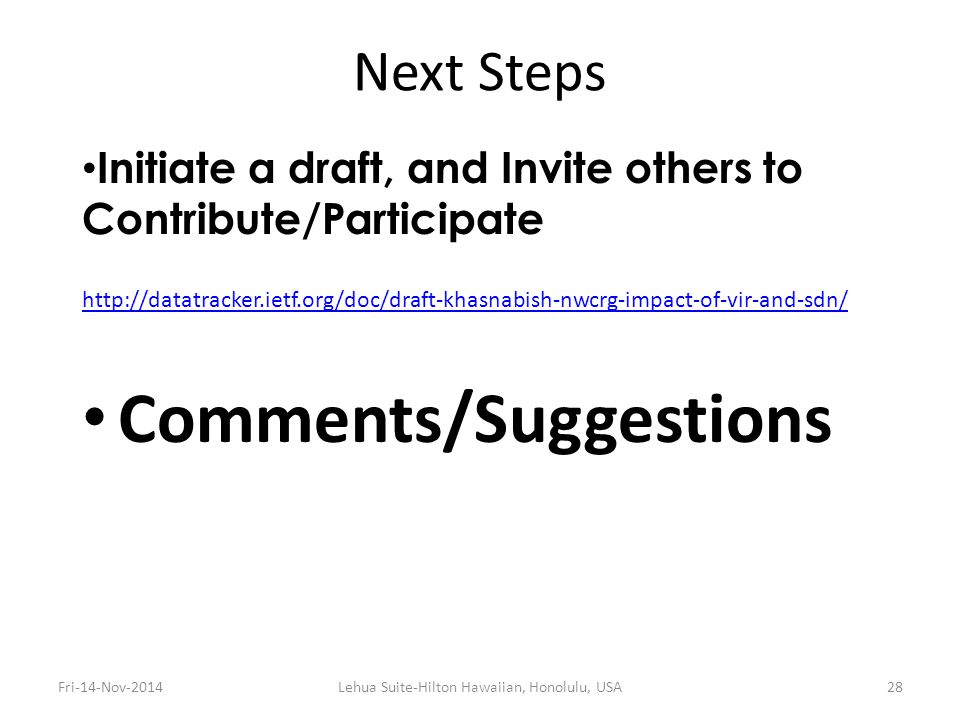 Next Steps

•Initiate a draft, and Invite others to Contribute/Participate

http://datatracker.ietf.org/doc/draft-khasnabish-nwcrg-impact-of-vir-and-sdn/

• Comments/Suggestions

Fri-14-Nov-2014

Lehua Suite-Hilton Hawaiian, Honolulu, USA

28